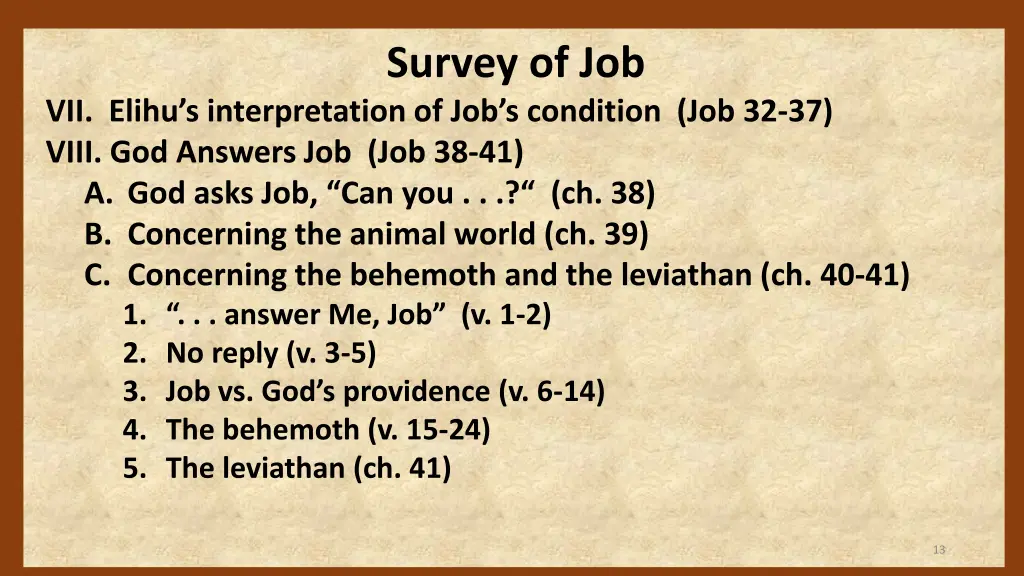 Survey of Job

VII. Elihu’s interpretation of Job’s condition (Job 32-37)
VIII. God Answers Job (Job 38-41)
A. God asks Job, “Can you . . .?“ (ch. 38)
B. Concerning the animal world (ch. 39)
C. Concerning the behemoth and the leviathan (ch. 40-41)
1. “. . . answer Me, Job” (v. 1-2)
2. No reply (v. 3-5)
3. Job vs. God’s providence (v. 6-14)
4. The behemoth (v. 15-24)
5. The leviathan (ch. 41)

13